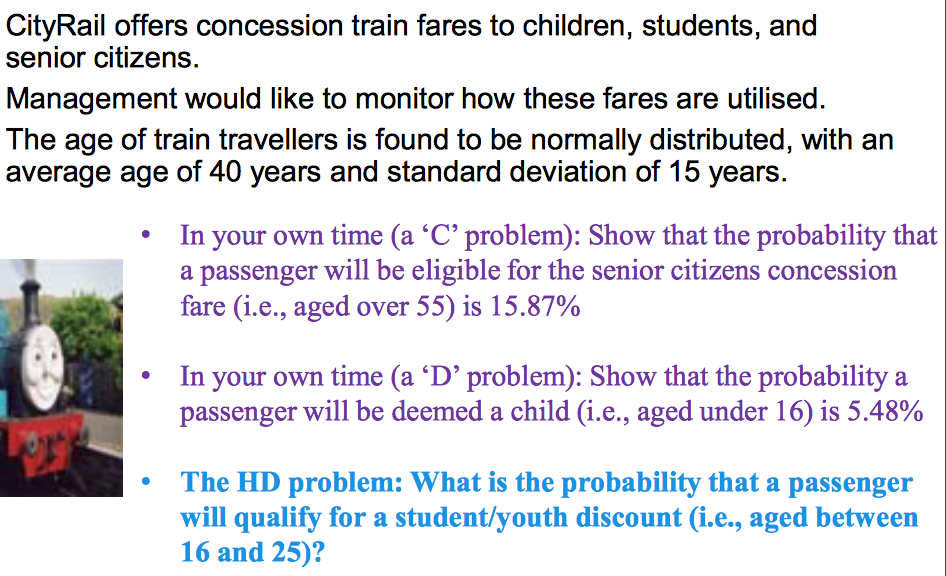 CityRail offers concession train fares to children, students, and senior citizens.

Management would like to monitor how these fares are utilised.

The age of train travellers is found to be normally distributed, with an average age of 40 years and standard deviation of 15 years.

• In your own time (a ‘C’ problem): Show that the probability that a passenger will be eligible for the senior citizens concession fare (i.e., aged over 55) is 15.87%

• In your own time (a ‘D’ problem): Show that the probability a passenger will be deemed a child (i.e., aged under 16) is 5.48%

• The HD problem: What is the probability that a passenger will qualify for a student/youth discount (i.e., aged between 16 and 25)?